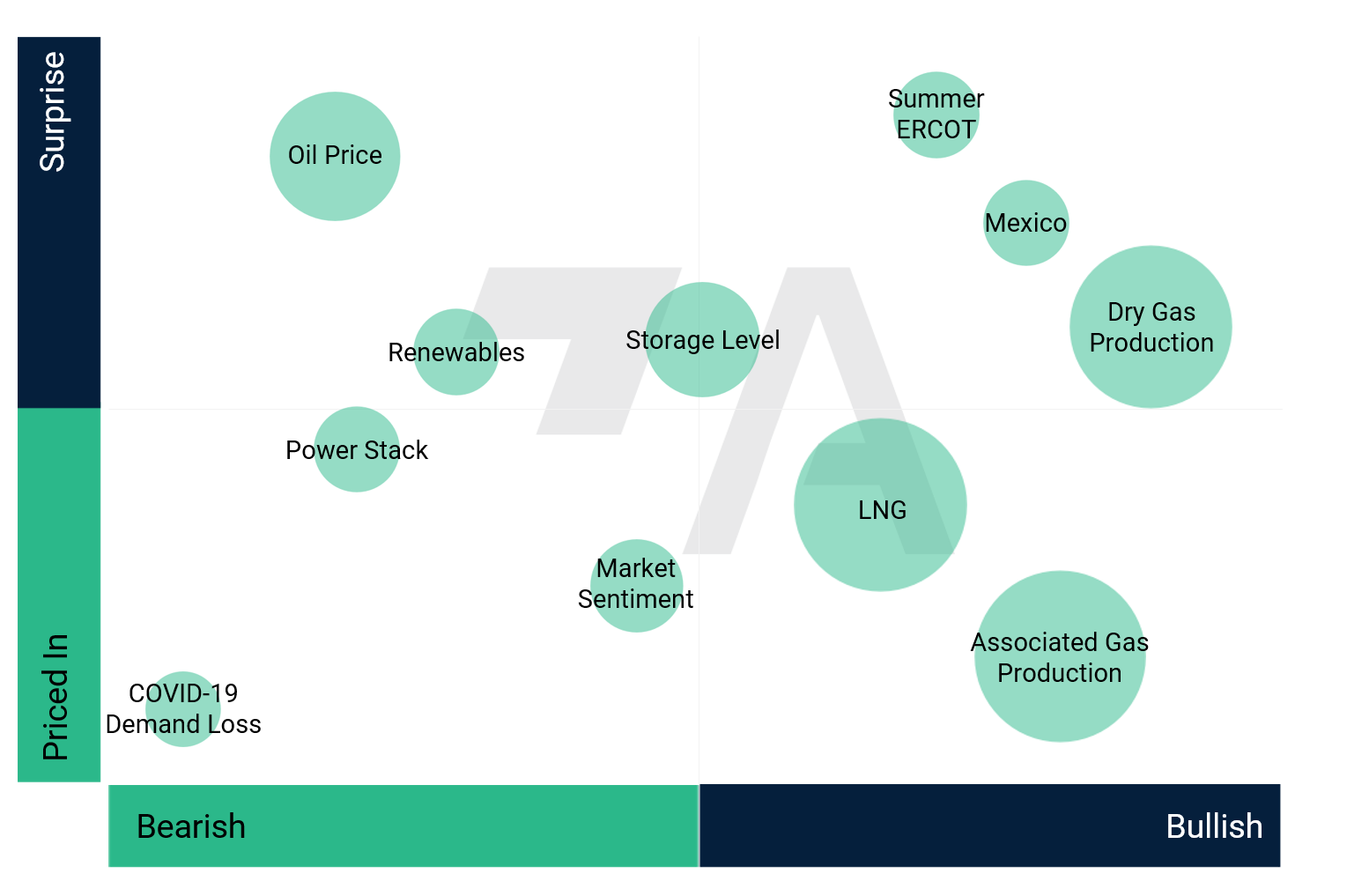 Surprise

Priced In

Oil Price

Summer ERCOT

Mexico

Dry Gas Production

Renewables

Storage Level

Power Stack

LNG

Market Sentiment

Associated Gas Production

COVID-19 Demand Loss

Bearish

Bullish